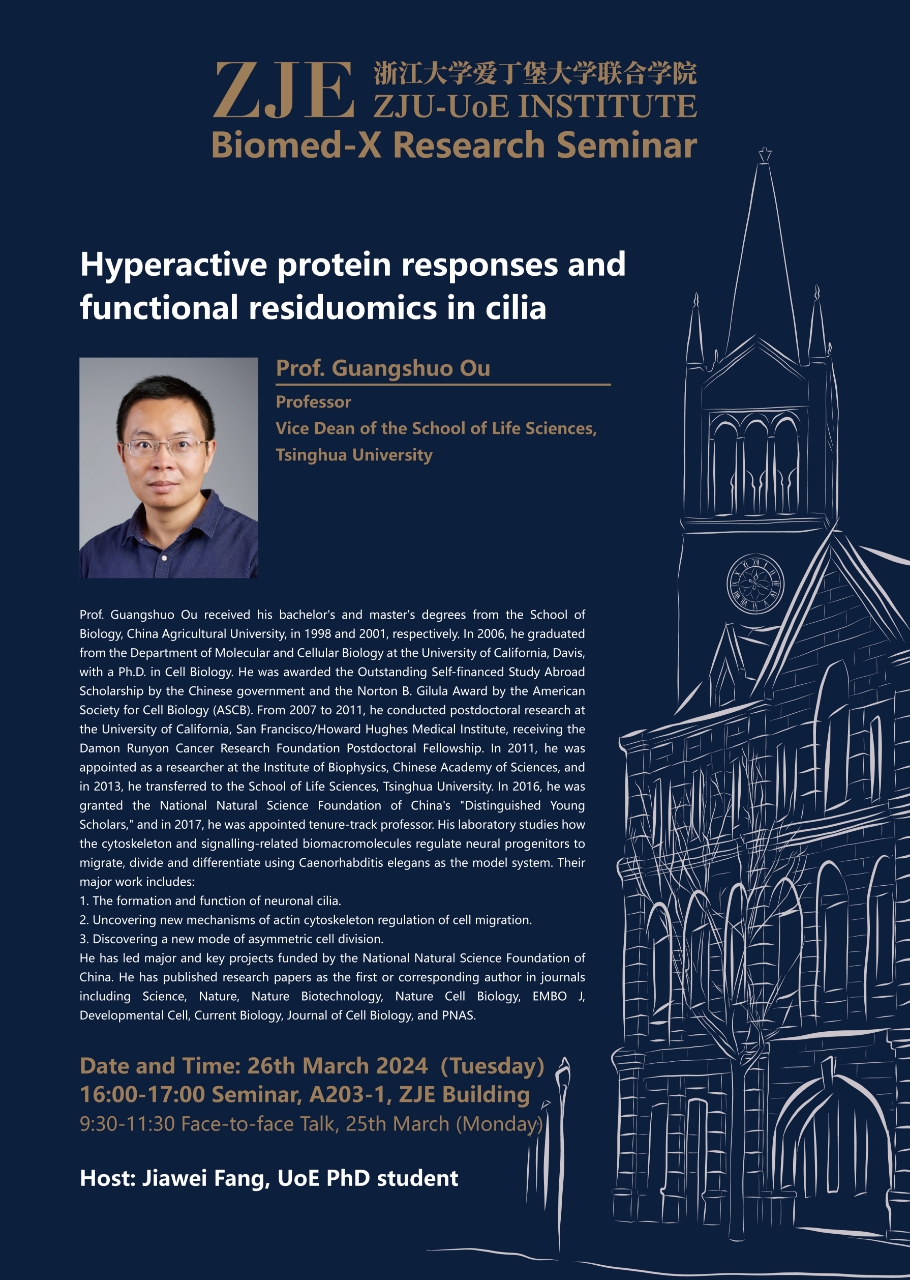 ZJE 浙江大学爱丁堡大学联合学院
ZJU-UoE INSTITUTE
Biomed-X Research Seminar

Hyperactive protein responses and functional residuomics in cilia

Prof. Guangshuo Ou
Professor
Vice Dean of the School of Life Sciences, Tsinghua University

Prof. Guangshuo Ou received his bachelor's and master's degrees from the School of Biology, China Agricultural University, in 1998 and 2001, respectively. In 2006, he graduated from the Department of Molecular and Cellular Biology at the University of California, Davis, with a Ph.D. in Cell Biology. He was awarded the Outstanding Self-financed Study Abroad Scholarship by the Chinese government and the Norton B. Gilula Award by the American Society for Cell Biology (ASCB). From 2007 to 2011, he conducted postdoctoral research at the University of California, San Francisco/Howard Hughes Medical Institute, receiving the Damon Runyon Cancer Research Foundation Postdoctoral Fellowship. In 2011, he was appointed as a researcher at the Institute of Biophysics, Chinese Academy of Sciences, and in 2013, he transferred to the School of Life Sciences, Tsinghua University. In 2016, he was granted the National Natural Science Foundation of China's "Distinguished Young Scholars," and in 2017, he was appointed tenure-track professor. His laboratory studies how the cytoskeleton and signalling-related biomacromolecules regulate neural progenitors to migrate, divide and differentiate using Caenorhabditis elegans as the model system. Their major work includes:
1. The formation and function of neuronal cilia.
2. Uncovering new mechanisms of actin cytoskeleton regulation of cell migration.
3. Discovering a new mode of asymmetric cell division.
He has led major and key projects funded by the National Natural Science Foundation of China. He has published research papers as the first or corresponding author in journals including Science, Nature, Nature Biotechnology, Nature Cell Biology, EMBO J, Developmental Cell, Current Biology, Journal of Cell Biology, and PNAS.

Date and Time: 26th March 2024 (Tuesday)
16:00-17:00 Seminar, A203-1, ZJE Building
9:30-11:30 Face-to-face Talk, 25th March (Monday)

Host: Jiawei Fang, UoE PhD student